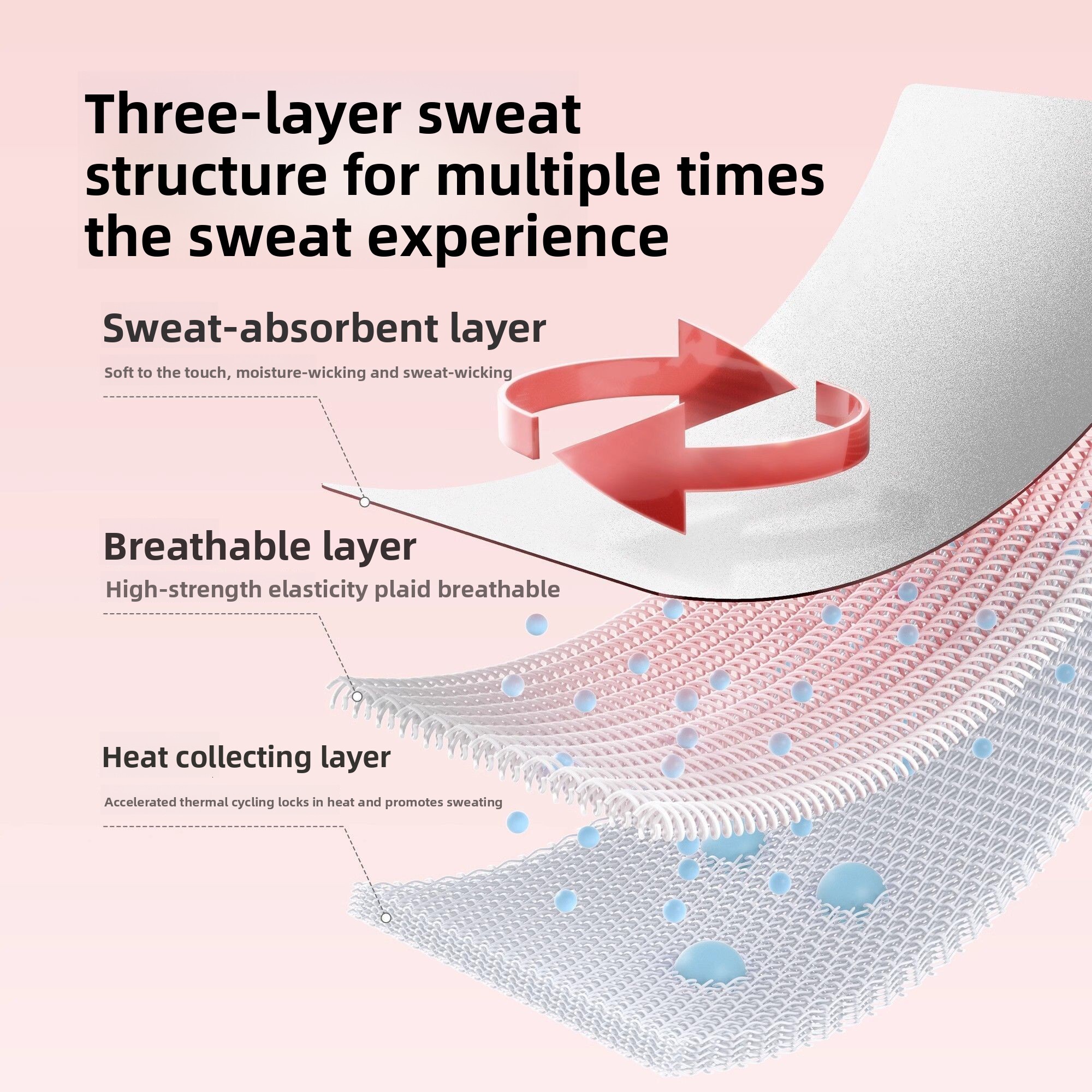 Three-layer sweat structure for multiple times the sweat experience

Sweat-absorbent layer

Soft to the touch, moisture-wicking and sweat-wicking

Breathable layer

High-strength elasticity plaid breathable

Heat collecting layer

Accelerated thermal cycling locks in heat and promotes sweating